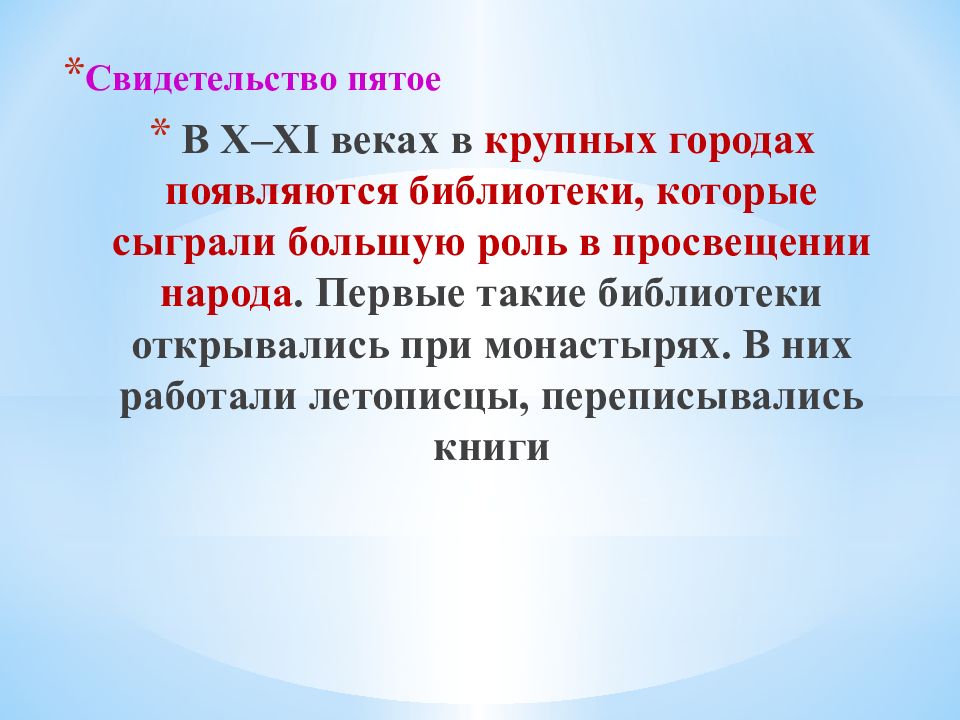 *Свидетельство пятое

* В X–XI веках в крупных городах появляются библиотеки, которые сыграли большую роль в просвещении народа. Первые такие библиотеки открывались при монастырях. В них работали летописцы, переписывались книги